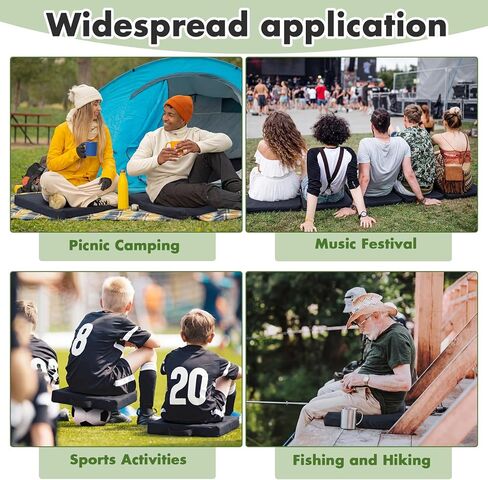 Widespread application

Picnic Camping

Music Festival

8

20

Sports Activities

Fishing and Hiking